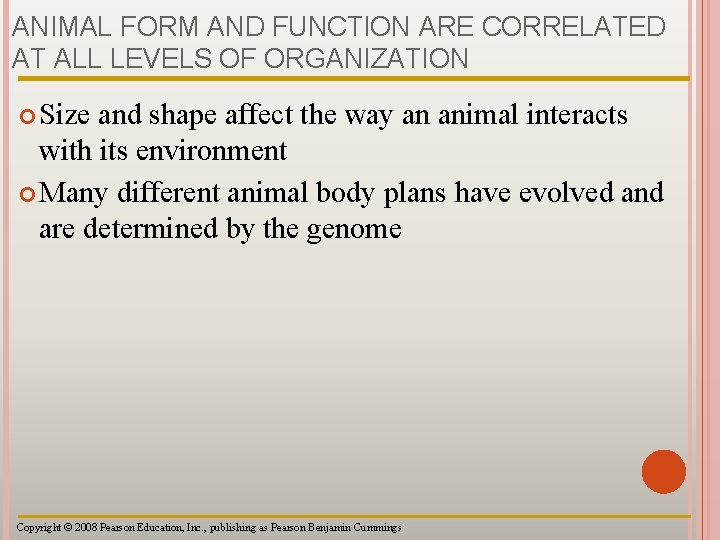 ANIMAL FORM AND FUNCTION ARE CORRELATED AT ALL LEVELS OF ORGANIZATION

Size and shape affect the way an animal interacts with its environment

Many different animal body plans have evolved and are determined by the genome

Copyright © 2008 Pearson Education, Inc., publishing as Pearson Benjamin Cummings